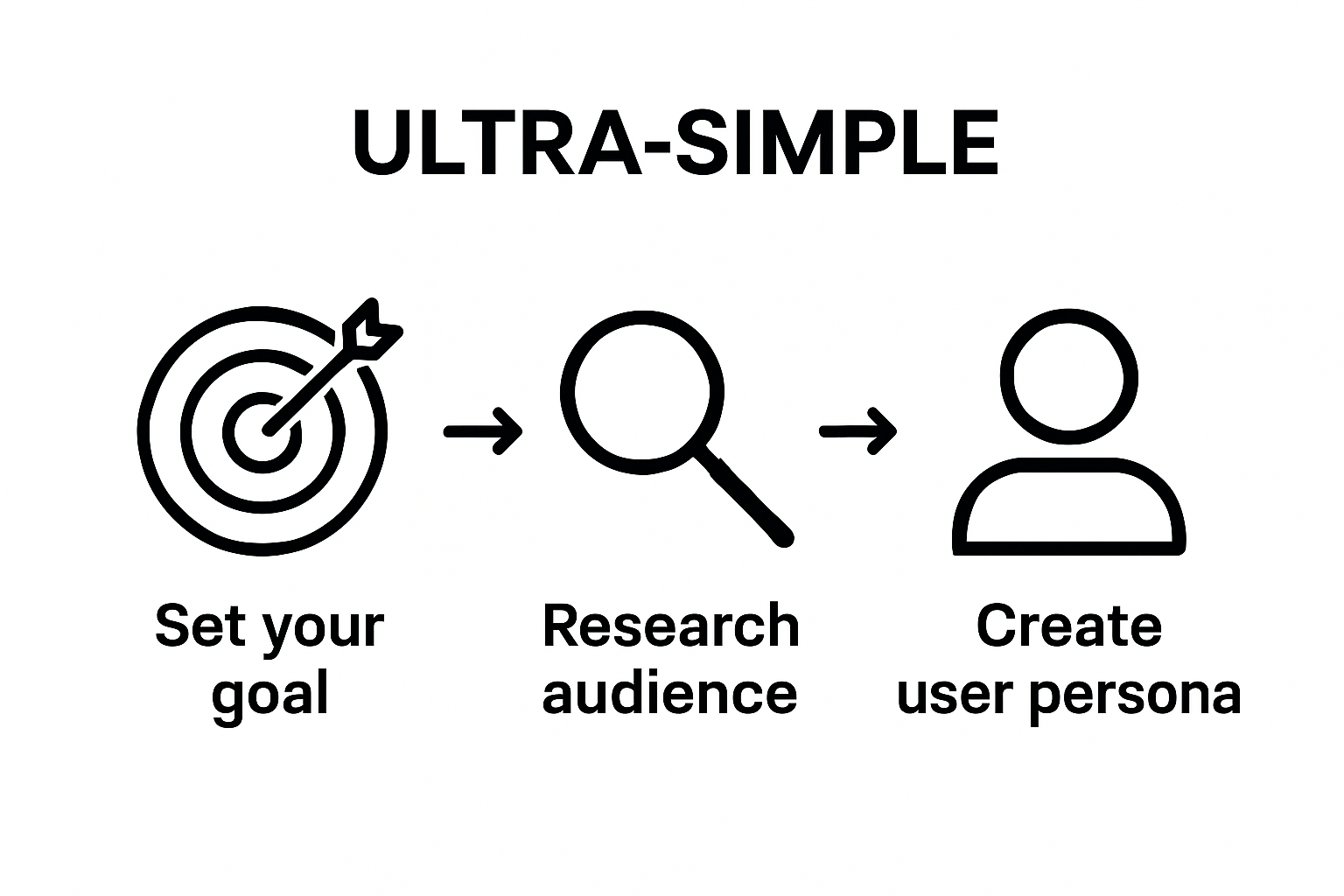 ULTRA-SIMPLE

Set your goal

Research audience

Create user persona